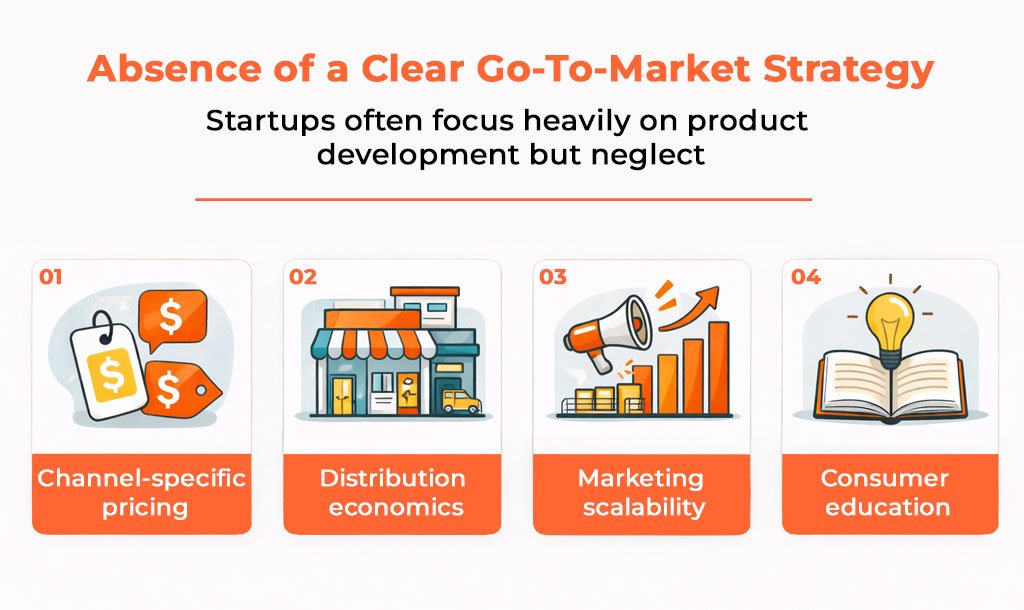 Absence of a Clear Go-To-Market Strategy

Startups often focus heavily on product development but neglect

01
$
$
$
Channel-specific pricing

02
Distribution economics

03
Marketing scalability

04
Consumer education